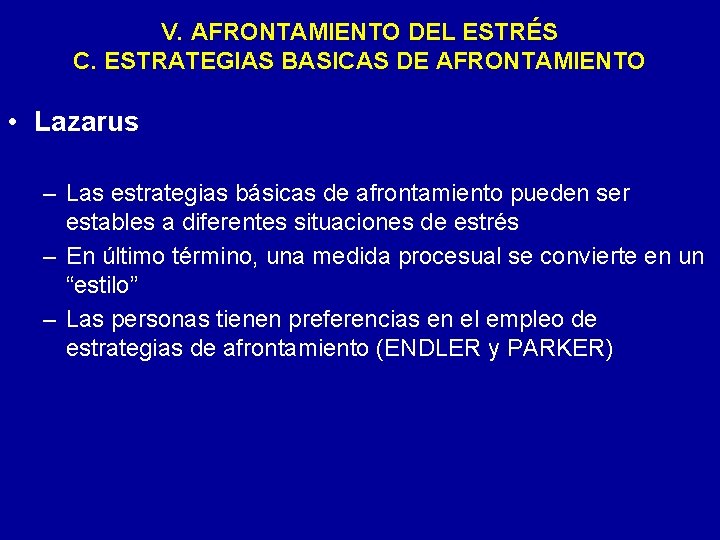 V. AFRONTAMIENTO DEL ESTRÉS
C. ESTRATEGIAS BASICAS DE AFRONTAMIENTO

• Lazarus

– Las estrategias básicas de afrontamiento pueden ser estables a diferentes situaciones de estrés
– En último término, una medida procesual se convierte en un “estilo”
– Las personas tienen preferencias en el empleo de estrategias de afrontamiento (ENDLER y PARKER)